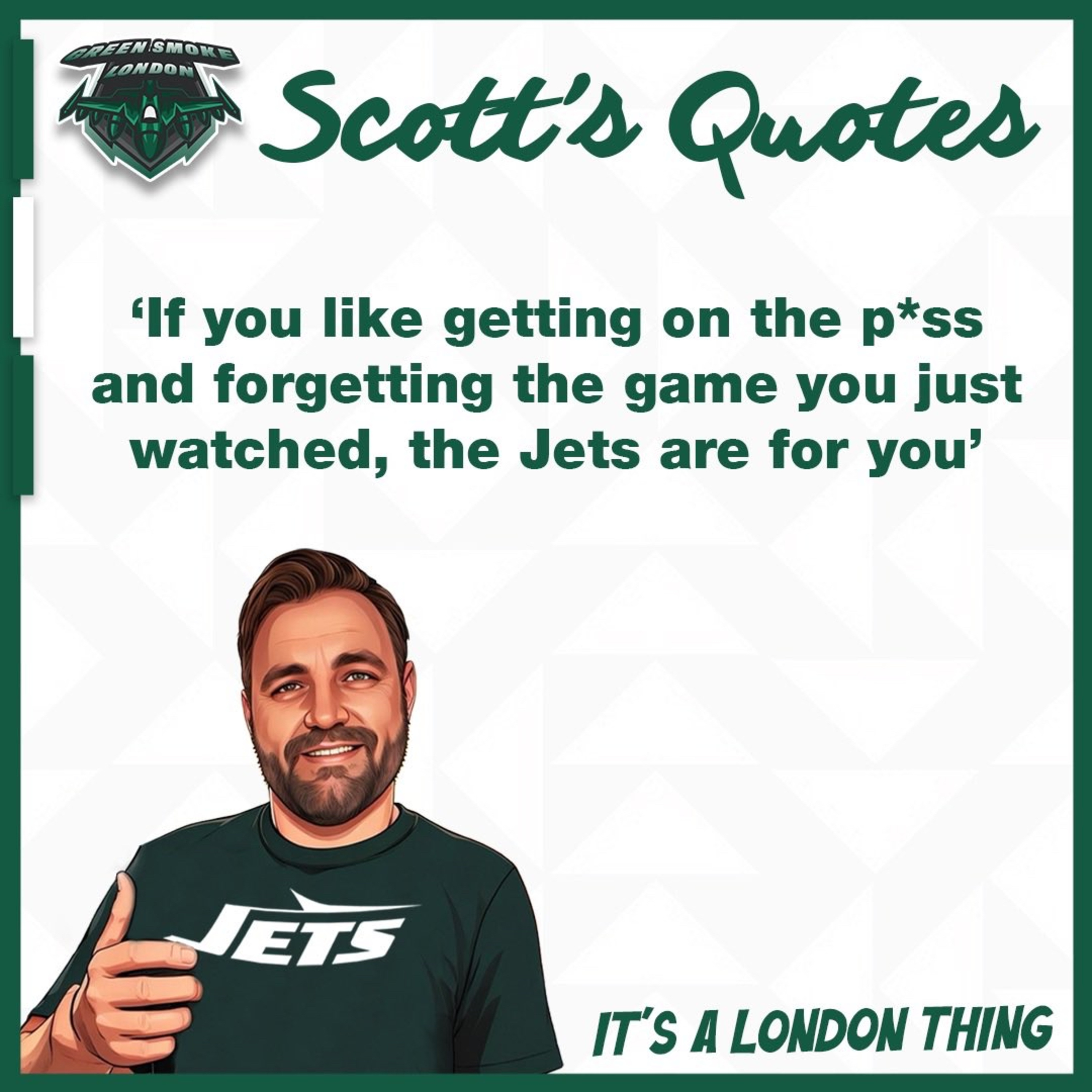 GREEN SMOKE
LONDON

Scott's Quotes

'If you like getting on the p*ss and forgetting the game you just watched, the Jets are for you'

JETS

IT'S A LONDON THING